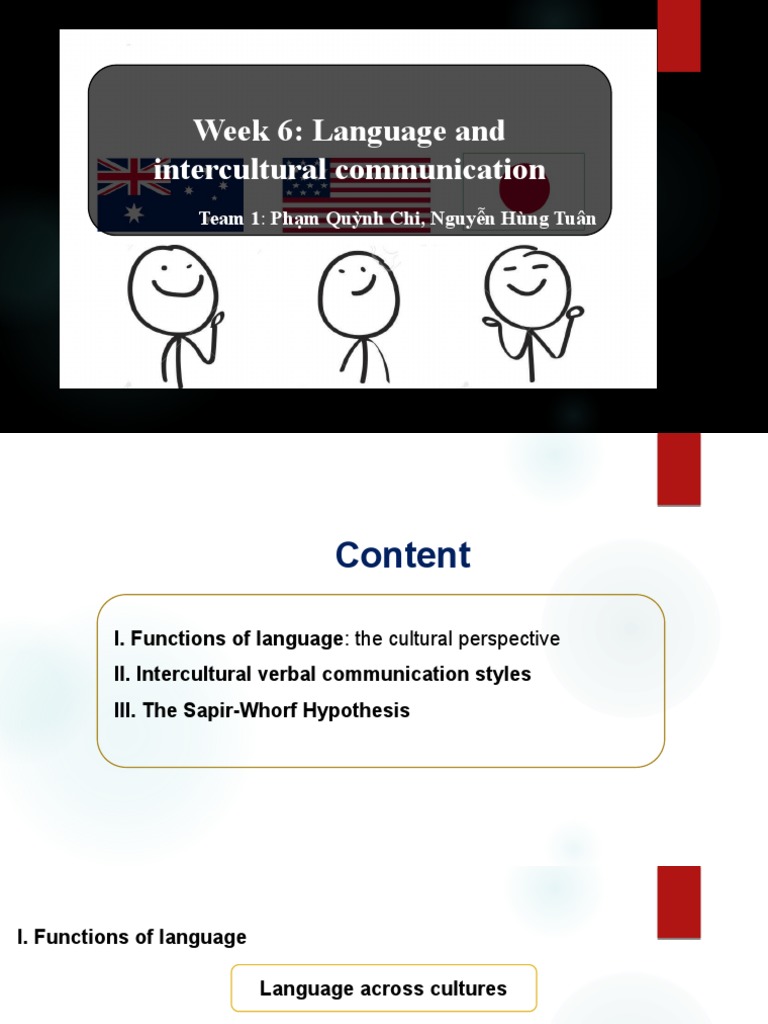 Week 6: Language and intercultural communication

Team 1: Phạm Quỳnh Chi, Nguyễn Hùng Tuân

Content

I. Functions of language: the cultural perspective

II. Intercultural verbal communication styles

III. The Sapir-Whorf Hypothesis

I. Functions of language

Language across cultures